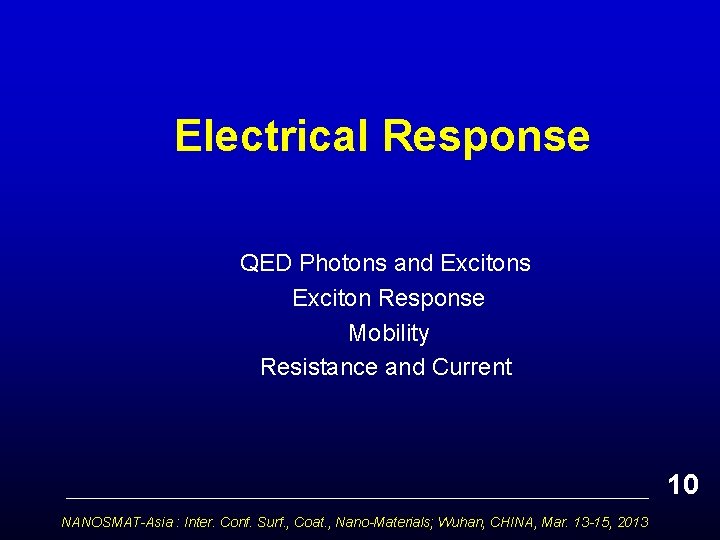 Electrical Response

QED Photons and Excitons
Exciton Response
Mobility
Resistance and Current

10

NANOSMAT-Asia : Inter. Conf. Surf., Coat., Nano-Materials; Wuhan, CHINA, Mar. 13-15, 2013